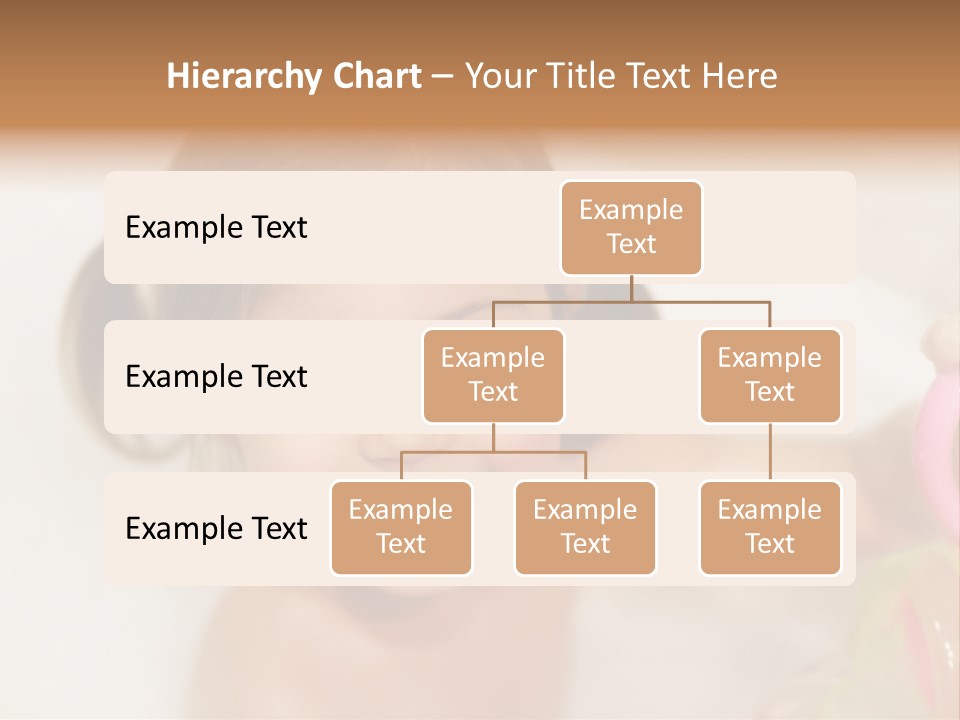 Hierarchy Chart – Your Title Text Here

Example Text

Example Text

Example Text

Example Text

Example Text

Example Text

Example Text

Example Text

Example Text